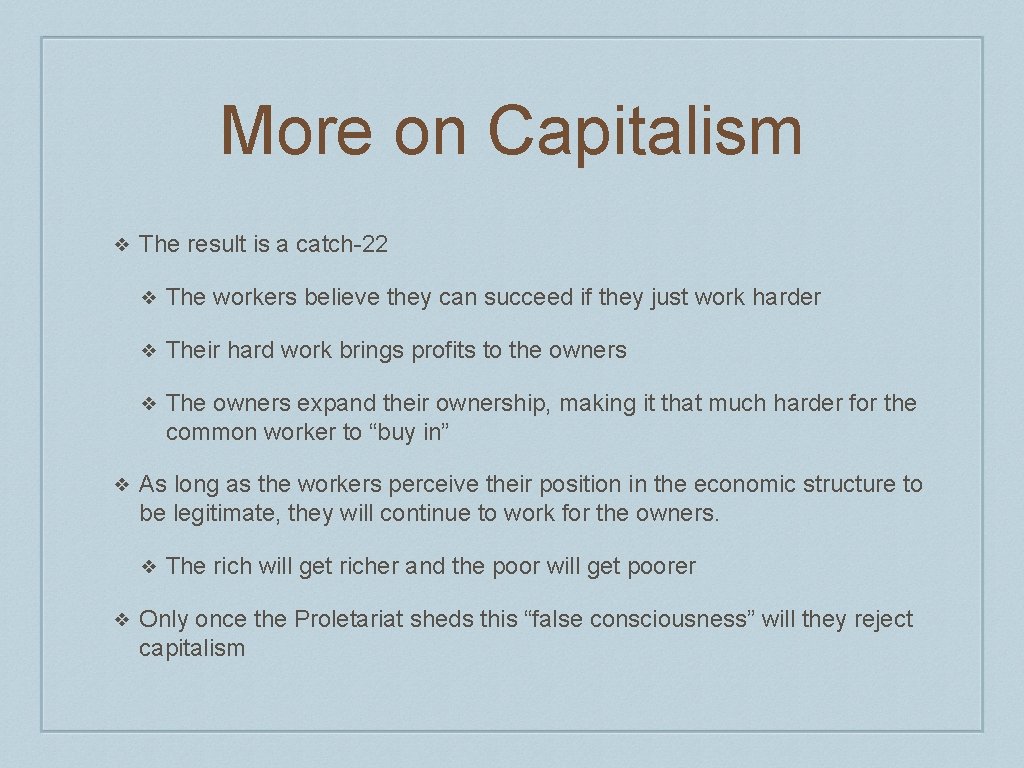 More on Capitalism

❖ The result is a catch-22

❖ The workers believe they can succeed if they just work harder

❖ Their hard work brings profits to the owners

❖ The owners expand their ownership, making it that much harder for the common worker to “buy in”

❖ As long as the workers perceive their position in the economic structure to be legitimate, they will continue to work for the owners.

❖ The rich will get richer and the poor will get poorer

❖ Only once the Proletariat sheds this “false consciousness” will they reject capitalism